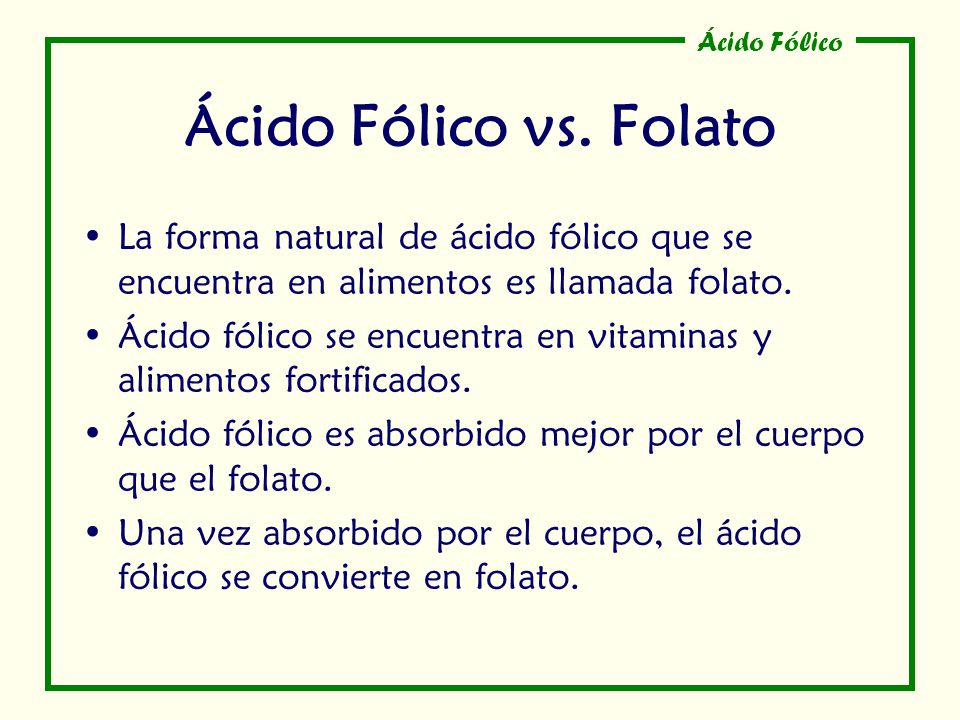 Ácido Fólico

Ácido Fólico vs. Folato

• La forma natural de ácido fólico que se encuentra en alimentos es llamada folato.
• Ácido fólico se encuentra en vitaminas y alimentos fortificados.
• Ácido fólico es absorbido mejor por el cuerpo que el folato.
• Una vez absorbido por el cuerpo, el ácido fólico se convierte en folato.